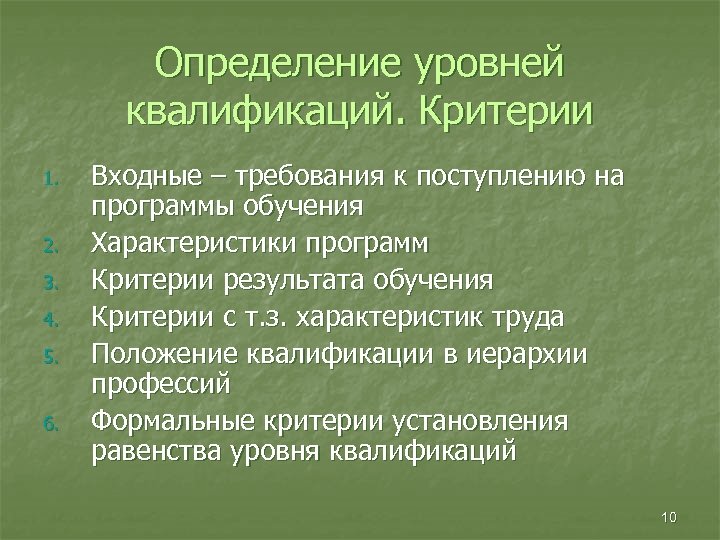 Определение уровней квалификаций. Критерии

1. Входные – требования к поступлению на программы обучения
2. Характеристики программ
3. Критерии результата обучения
4. Критерии с т.з. характеристик труда
5. Положение квалификации в иерархии профессий
6. Формальные критерии установления равенства уровня квалификаций

10